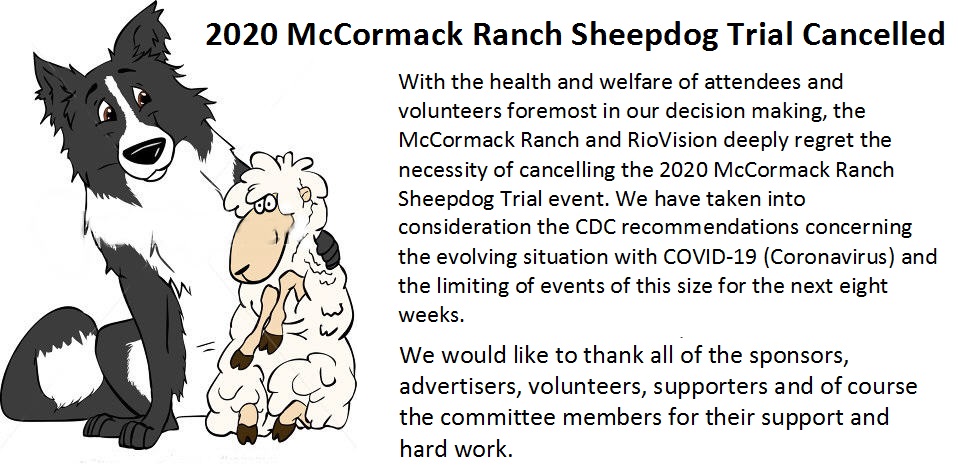 2020 McCormack Ranch Sheepdog Trial Cancelled

With the health and welfare of attendees and volunteers foremost in our decision making, the McCormack Ranch and RioVision deeply regret the necessity of cancelling the 2020 McCormack Ranch Sheepdog Trial event. We have taken into consideration the CDC recommendations concerning the evolving situation with COVID-19 (Coronavirus) and the limiting of events of this size for the next eight weeks.

We would like to thank all of the sponsors, advertisers, volunteers, supporters and of course the committee members for their support and hard work.